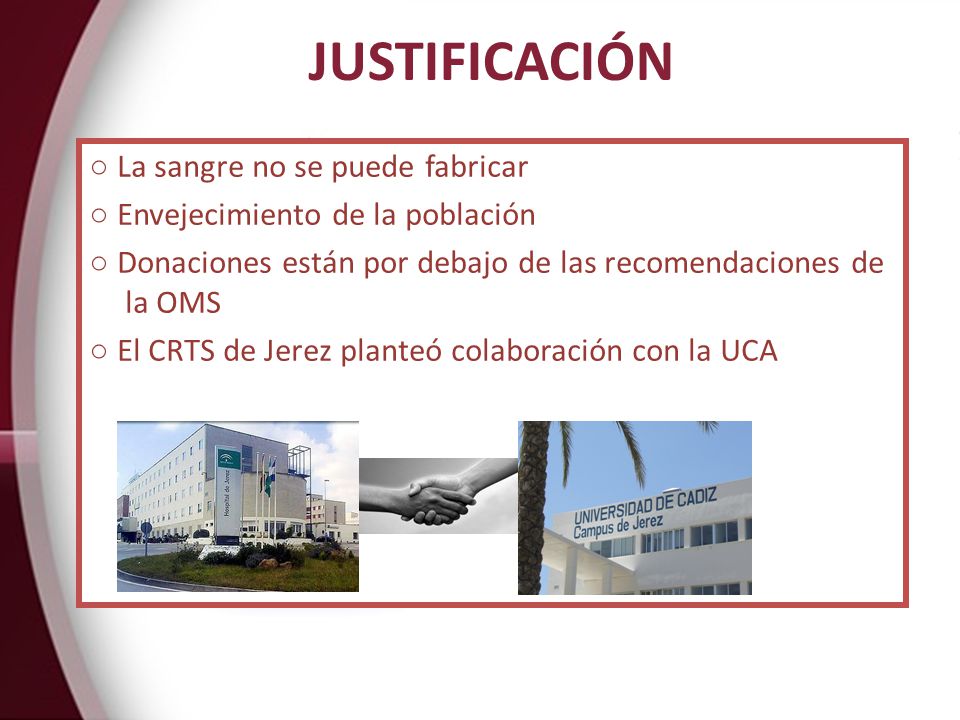 JUSTIFICACIÓN

○ La sangre no se puede fabricar

○ Envejecimiento de la población

○ Donaciones están por debajo de las recomendaciones de la OMS

○ El CRTS de Jerez planteó colaboración con la UCA

Hospital de Jerez

UNIVERSIDAD DE CADIZ
Campus de Jerez